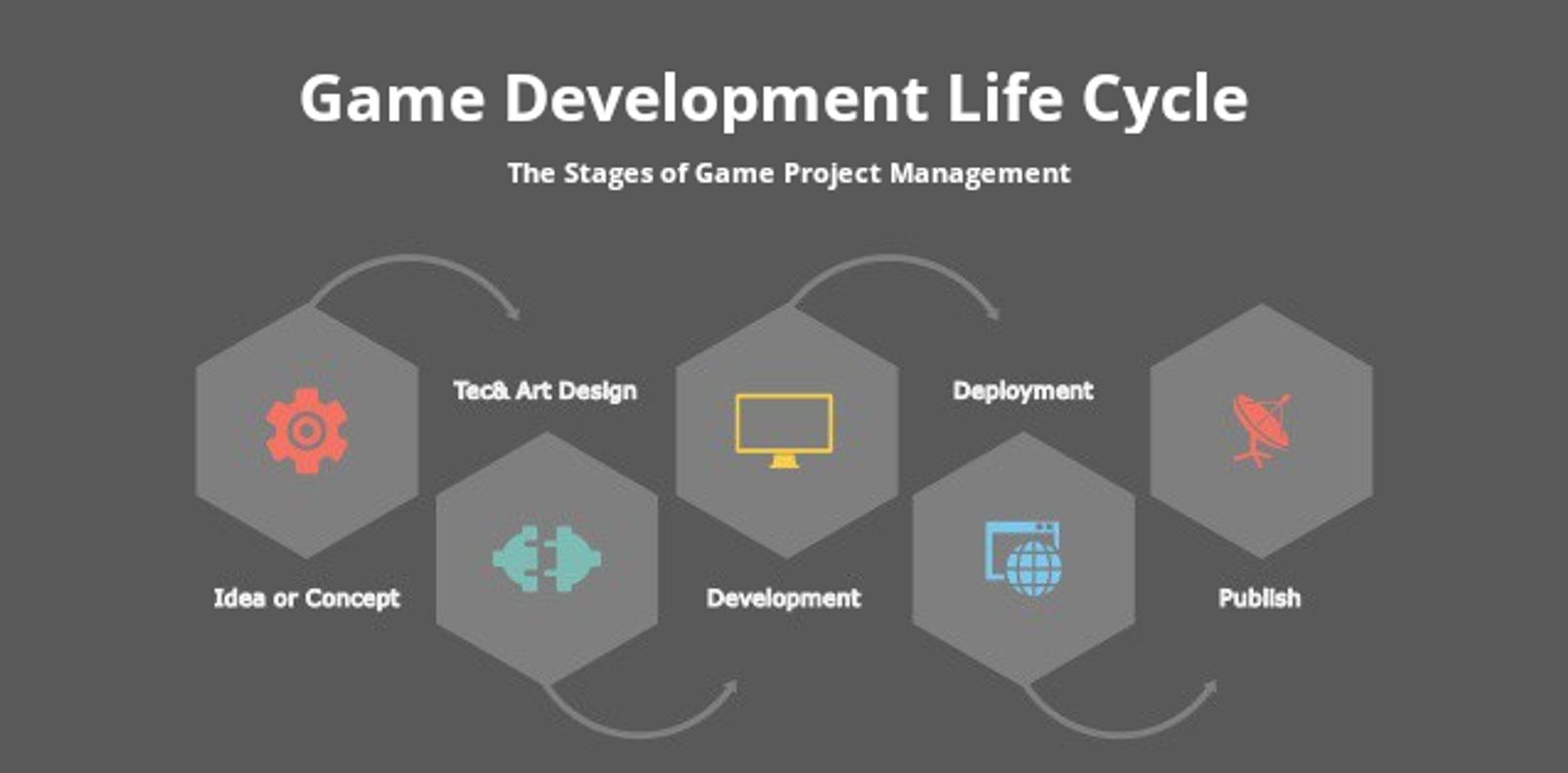 Game Development Life Cycle

The Stages of Game Project Management

Idea or Concept

Tec& Art Design

Development

Deployment

Publish